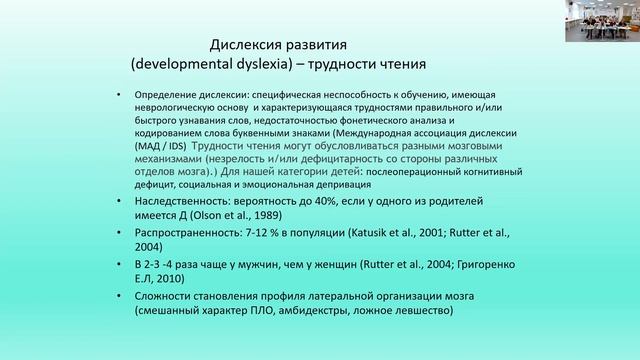 Дислексия развития
(developmental dyslexia) – трудности чтения

• Определение дислексии: специфическая неспособность к обучению, имеющая неврологическую основу и характеризующаяся трудностями правильного и/или быстрого узнавания слов, недостаточностью фонетического анализа и кодированием слова буквенными знаками (Международная ассоциация дислексии (МАД / IDS) Трудности чтения могут обусловливаться разными мозговыми механизмами (незрелость и/или дефицитарность со стороны различных отделов мозга).) Для нашей категории детей: послеоперационный когнитивный дефицит, социальная и эмоциональная депривация

• Наследственность: вероятность до 40%, если у одного из родителей имеется Д (Olson et al., 1989)

• Распространенность: 7-12 % в популяции (Katusik et al., 2001; Rutter et al., 2004)

• В 2-3 -4 раза чаще у мужчин, чем у женщин (Rutter et al., 2004; Григоренко Е.Л, 2010)

• Сложности становления профиля латеральной организации мозга (смешанный характер ПЛО, амбидекстры, ложное левшество)